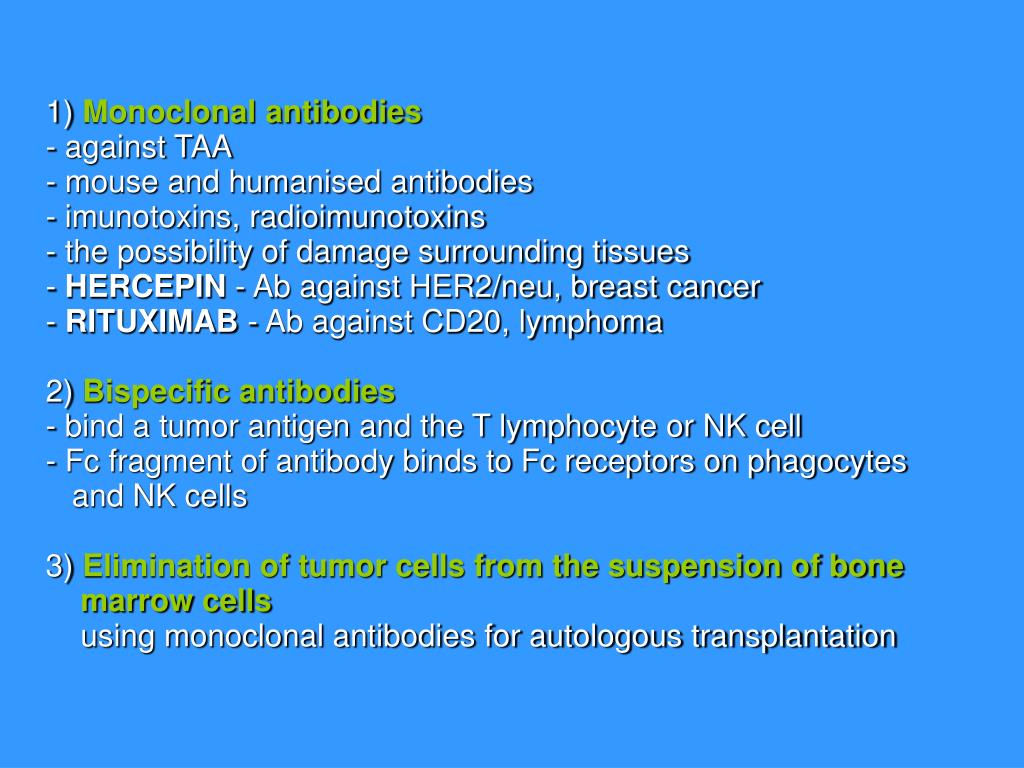 1) Monoclonal antibodies
- against TAA
- mouse and humanised antibodies
- imunotoxins, radioimunotoxins
- the possibility of damage surrounding tissues
- HERCEPIN - Ab against HER2/neu, breast cancer
- RITUXIMAB - Ab against CD20, lymphoma

2) Bispecific antibodies
- bind a tumor antigen and the T lymphocyte or NK cell
- Fc fragment of antibody binds to Fc receptors on phagocytes and NK cells

3) Elimination of tumor cells from the suspension of bone marrow cells
using monoclonal antibodies for autologous transplantation